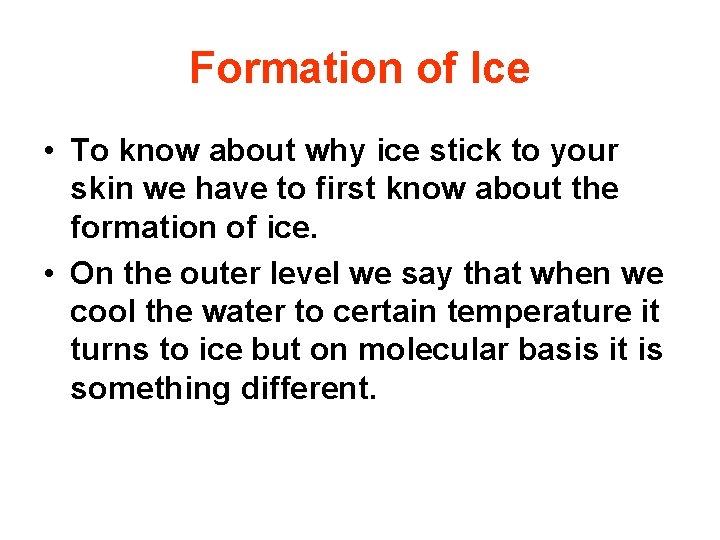 Formation of Ice

• To know about why ice stick to your skin we have to first know about the formation of ice.

• On the outer level we say that when we cool the water to certain temperature it turns to ice but on molecular basis it is something different.